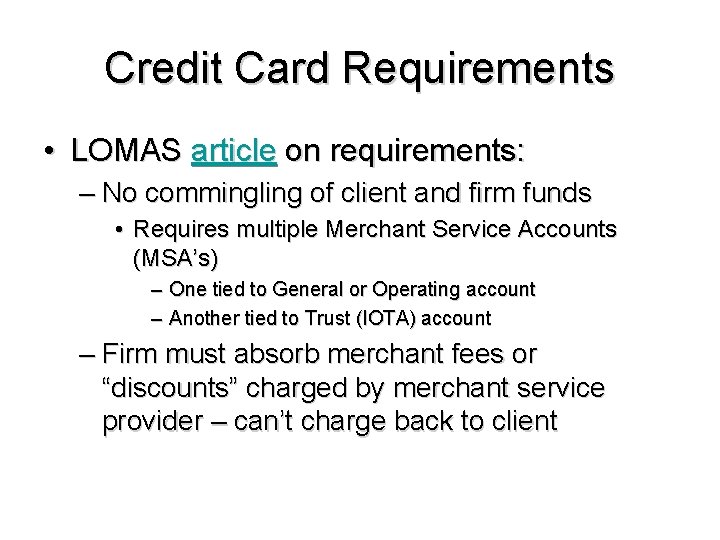 Credit Card Requirements

• LOMAS article on requirements:

– No commingling of client and firm funds

• Requires multiple Merchant Service Accounts (MSA's)

– One tied to General or Operating account

– Another tied to Trust (IOTA) account

– Firm must absorb merchant fees or "discounts" charged by merchant service provider – can't charge back to client